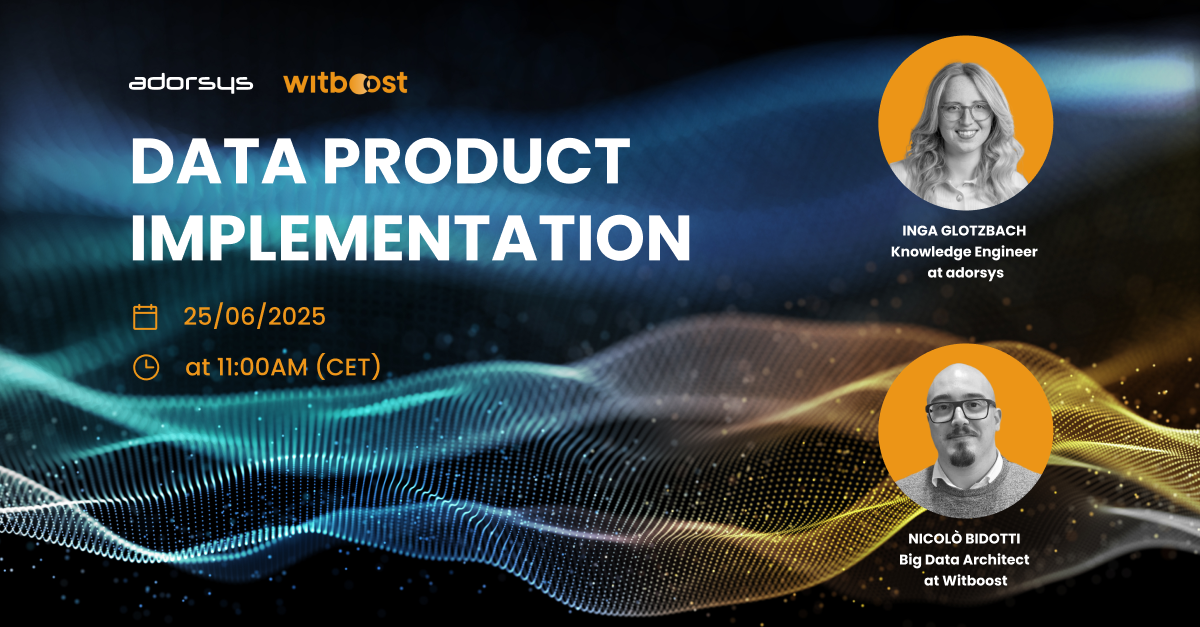 adorsys witboost

DATA PRODUCT IMPLEMENTATION

25/06/2025

at 11:00AM (CET)

INGA GLOTZBACH
Knowledge Engineer
at adorsys

NICOLÒ BIDOTTI
Big Data Architect
at Witboost